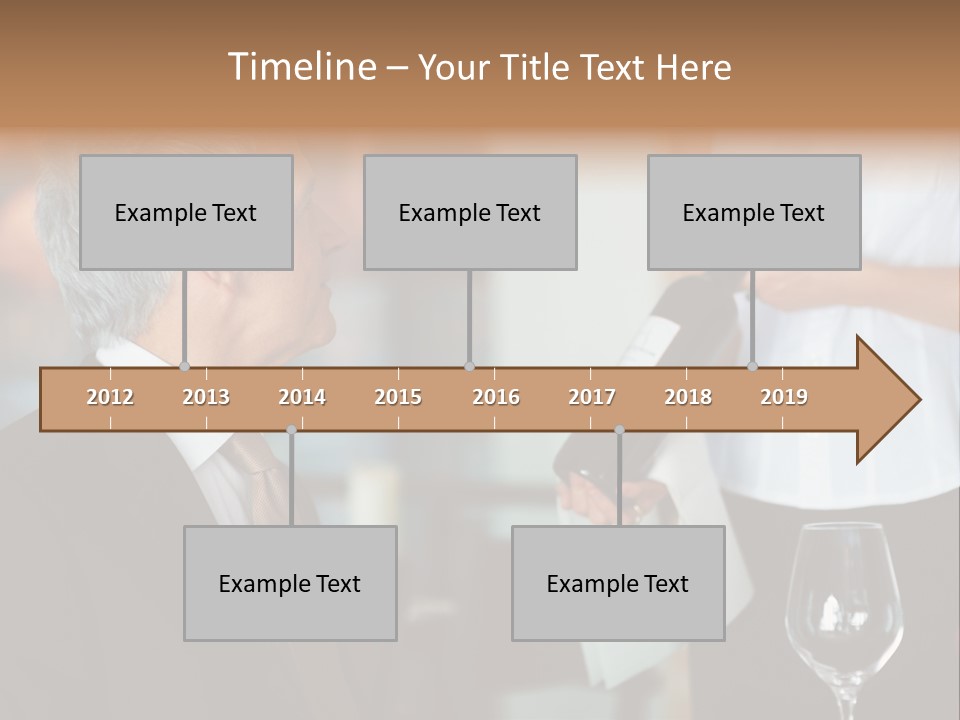 Timeline – Your Title Text Here

Example Text

Example Text

Example Text

2012 2013 2014 2015 2016 2017 2018 2019

Example Text

Example Text